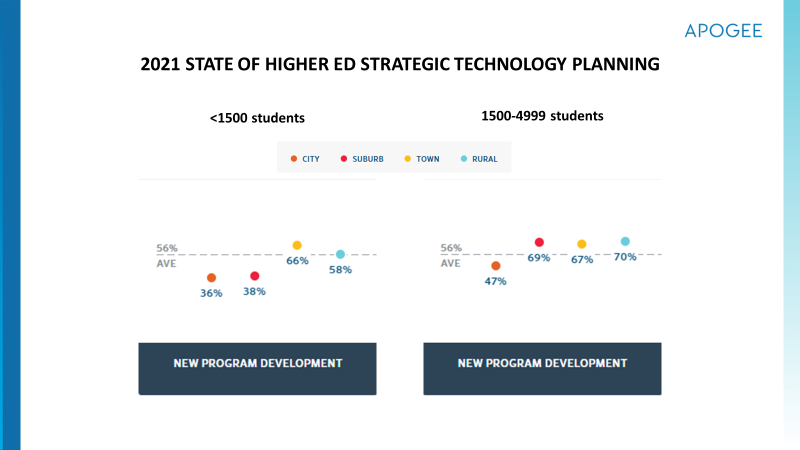 APOGEE

2021 STATE OF HIGHER ED STRATEGIC TECHNOLOGY PLANNING

<1500 students

1500-4999 students

CITY SUBURB TOWN RURAL

56%
AVE

36% 38% 66% 58%

NEW PROGRAM DEVELOPMENT

56%
AVE

47% 69% 67% 70%

NEW PROGRAM DEVELOPMENT